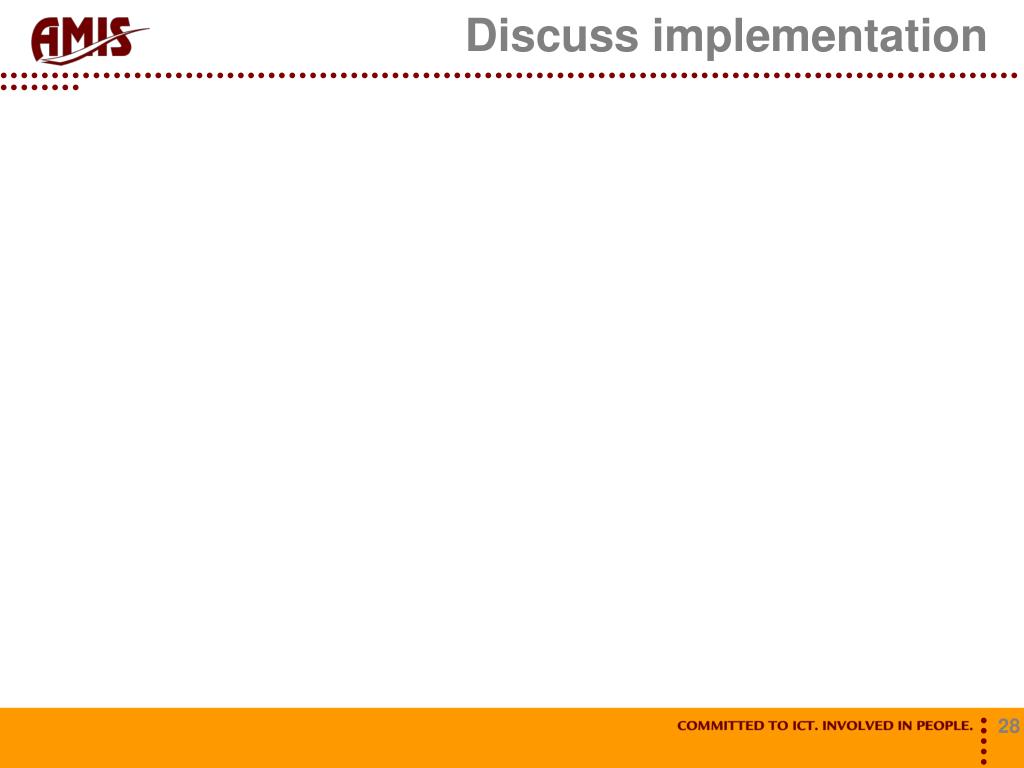 AMIS

Discuss implementation

COMMITTED TO ICT. INVOLVED IN PEOPLE.

28